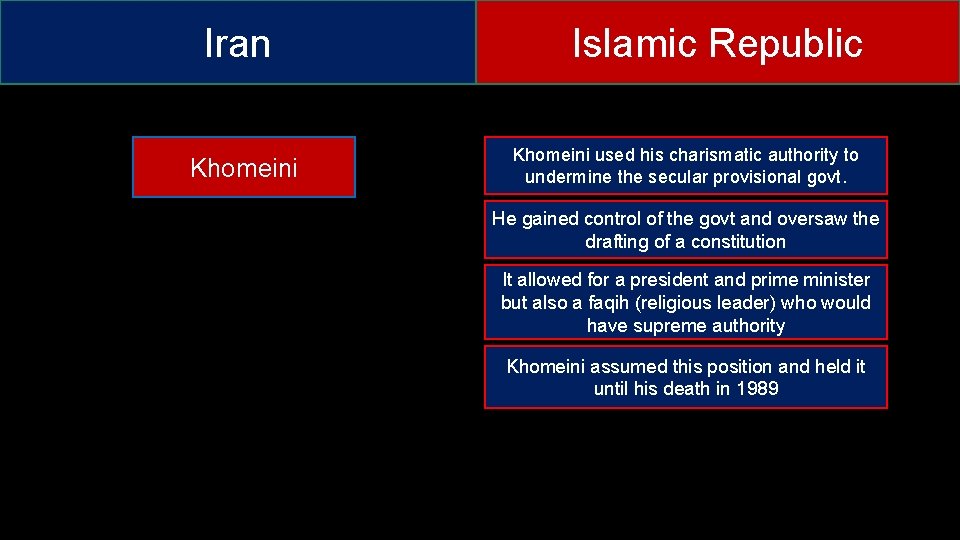 Iran

Islamic Republic

Khomeini

Khomeini used his charismatic authority to undermine the secular provisional govt.

He gained control of the govt and oversaw the drafting of a constitution

It allowed for a president and prime minister but also a faqih (religious leader) who would have supreme authority

Khomeini assumed this position and held it until his death in 1989